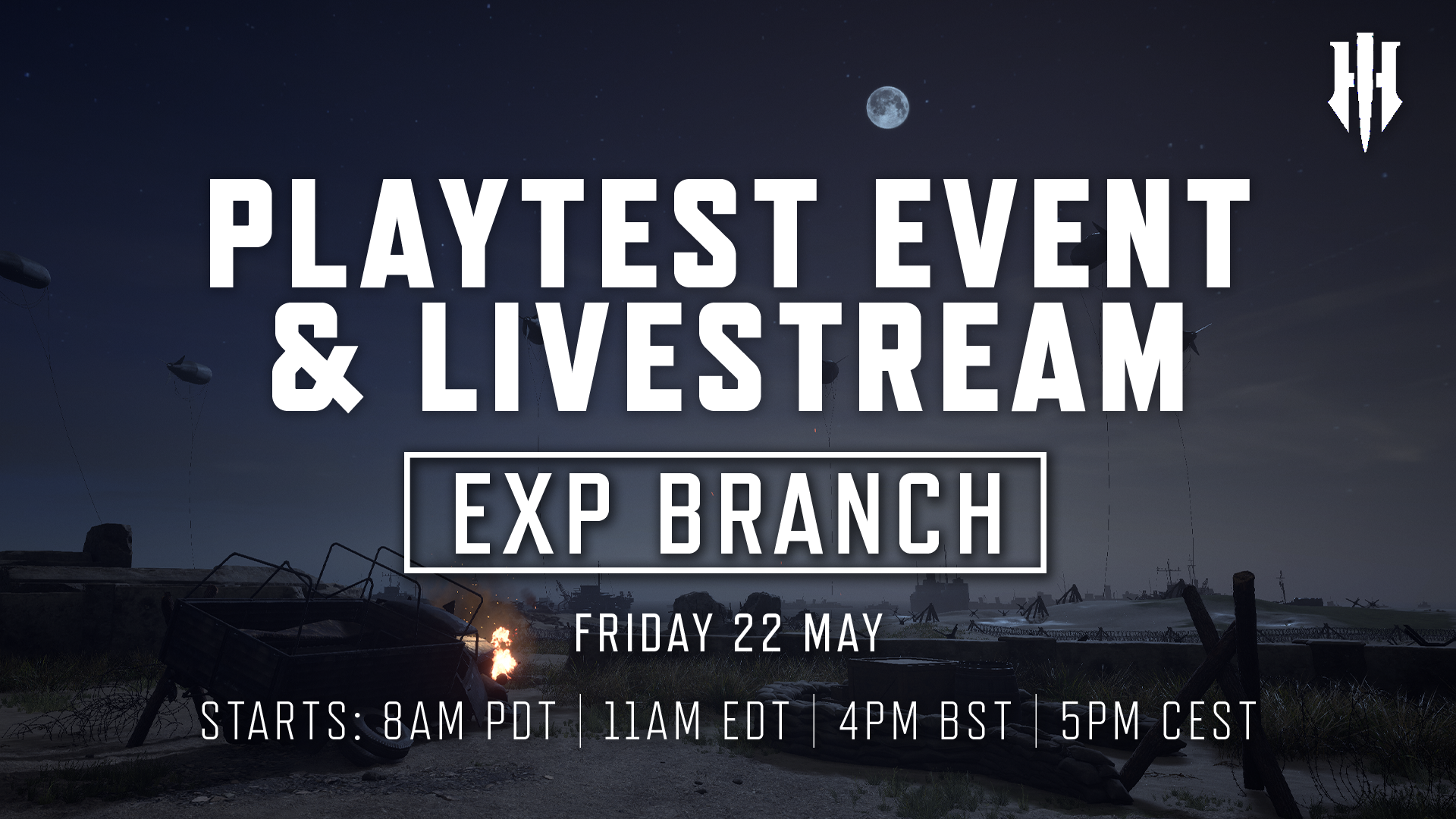 PLAYTEST EVENT & LIVESTREAM

EXP BRANCH

FRIDAY 22 MAY

STARTS: 8AM PDT | 11AM EDT | 4PM BST | 5PM CEST